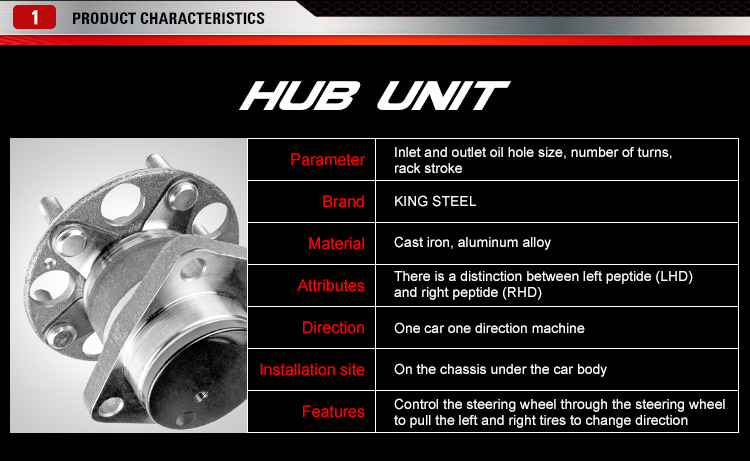 1 PRODUCT CHARACTERISTICS

HUB UNIT

| Parameter | Inlet and outlet oil hole size, number of turns, rack stroke |
|---|---|
| Brand | KING STEEL |
| Material | Cast iron, aluminum alloy |
| Attributes | There is a distinction between left peptide (LHD) and right peptide (RHD) |
| Direction | One car one direction machine |
| Installation site | On the chassis under the car body |
| Features | Control the steering wheel through the steering wheel to pull the left and right tires to change direction |